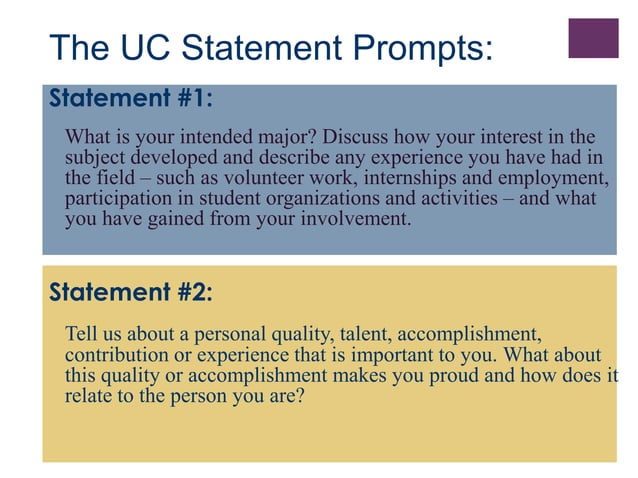 The UC Statement Prompts:

Statement #1:

What is your intended major? Discuss how your interest in the subject developed and describe any experience you have had in the field – such as volunteer work, internships and employment, participation in student organizations and activities – and what you have gained from your involvement.

Statement #2:

Tell us about a personal quality, talent, accomplishment, contribution or experience that is important to you. What about this quality or accomplishment makes you proud and how does it relate to the person you are?